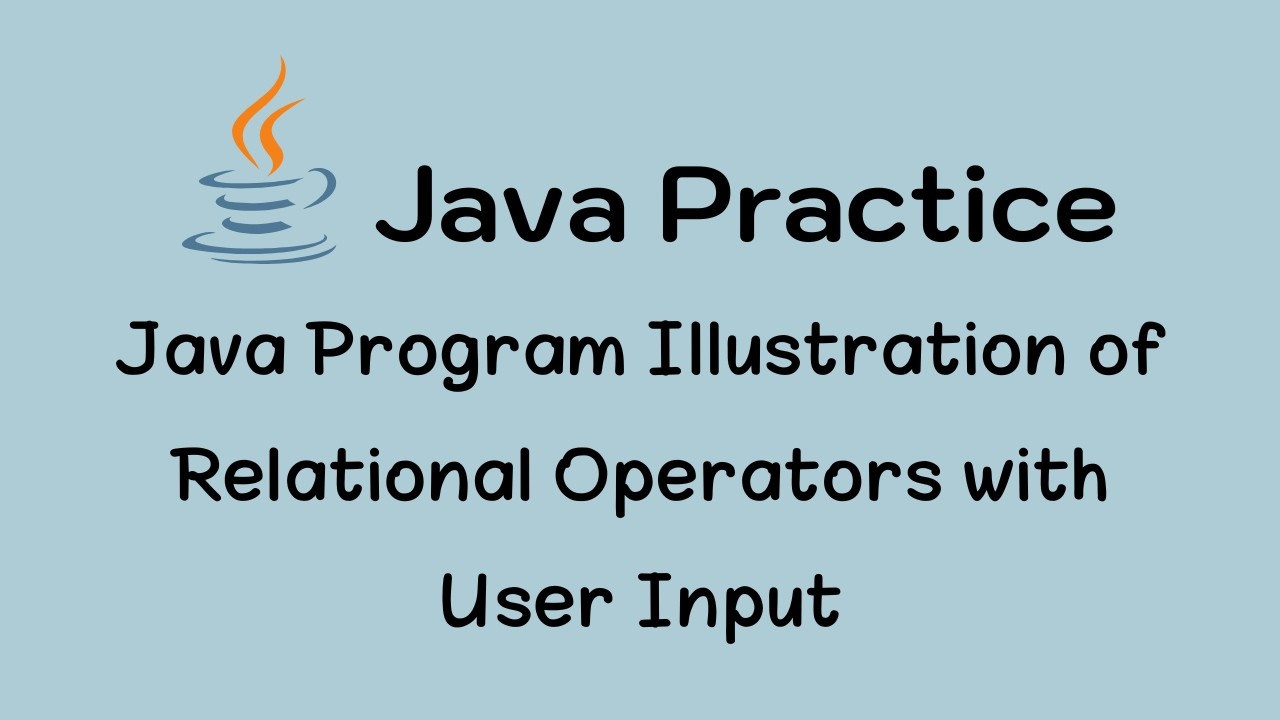 Java Practice

Java Program Illustration of Relational Operators with User Input